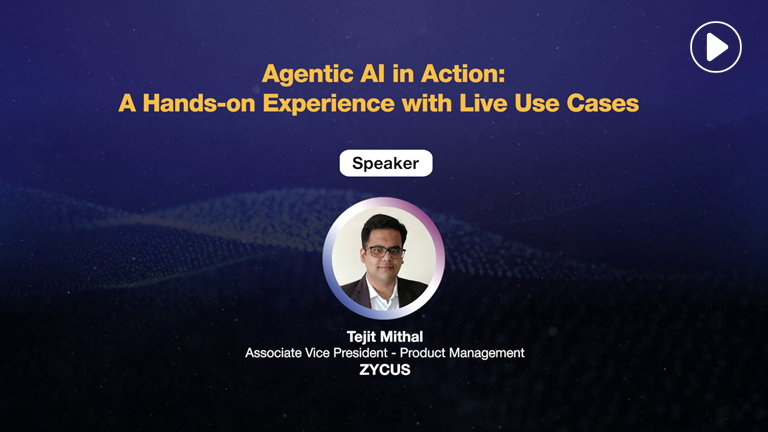 Agentic AI in Action:
A Hands-on Experience with Live Use Cases

Speaker

Tejit Mithal
Associate Vice President - Product Management
ZYCUS